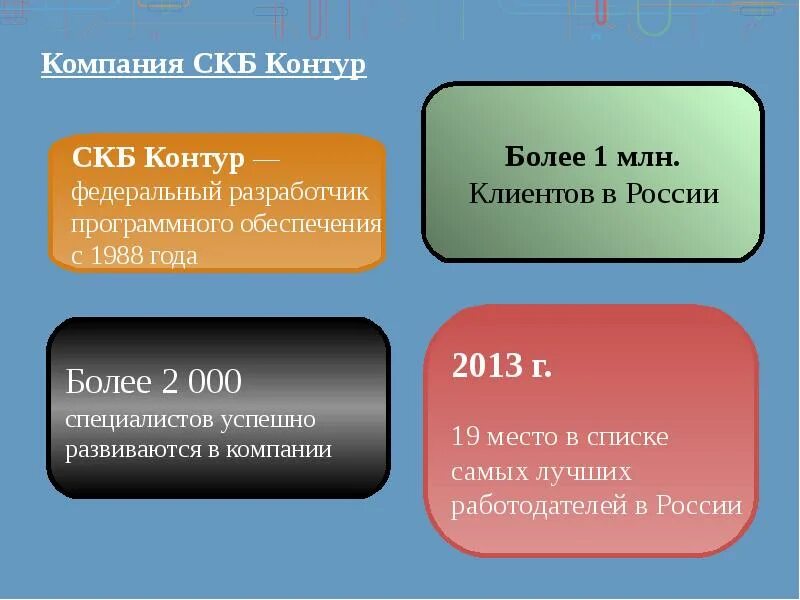 Компания СКБ Контур

СКБ Контур — федеральный разработчик программного обеспечения с 1988 года

Более 1 млн. Клиентов в России

Более 2 000 специалистов успешно развиваются в компании

2013 г.

19 место в списке самых лучших работодателей в России